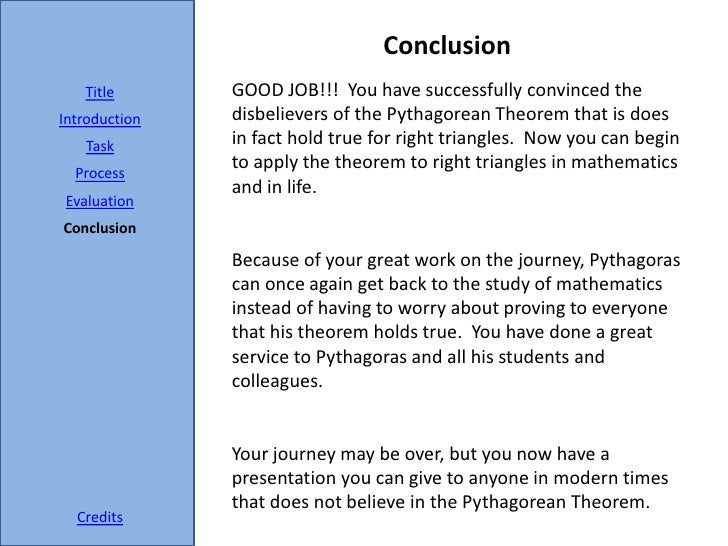 Title
Introduction
Task
Process
Evaluation
Conclusion

Credits

Conclusion

GOOD JOB!!! You have successfully convinced the disbelievers of the Pythagorean Theorem that is does in fact hold true for right triangles. Now you can begin to apply the theorem to right triangles in mathematics and in life.

Because of your great work on the journey, Pythagoras can once again get back to the study of mathematics instead of having to worry about proving to everyone that his theorem holds true. You have done a great service to Pythagoras and all his students and colleagues.

Your journey may be over, but you now have a presentation you can give to anyone in modern times that does not believe in the Pythagorean Theorem.